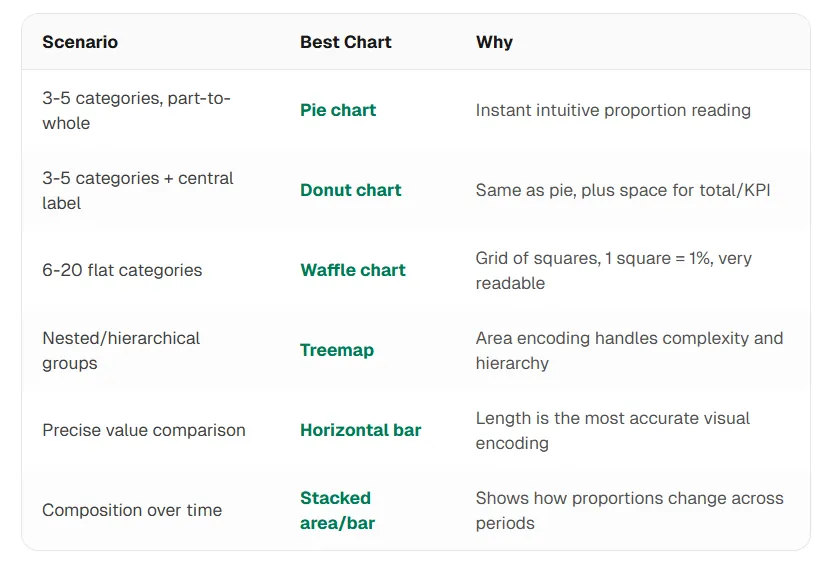 | Scenario | Best Chart | Why |
|---|---|---|
| 3-5 categories, part-to-whole | Pie chart | Instant intuitive proportion reading |
| 3-5 categories + central label | Donut chart | Same as pie, plus space for total/KPI |
| 6-20 flat categories | Waffle chart | Grid of squares, 1 square = 1%, very readable |
| Nested/hierarchical groups | Treemap | Area encoding handles complexity and hierarchy |
| Precise value comparison | Horizontal bar | Length is the most accurate visual encoding |
| Composition over time | Stacked area/bar | Shows how proportions change across periods |